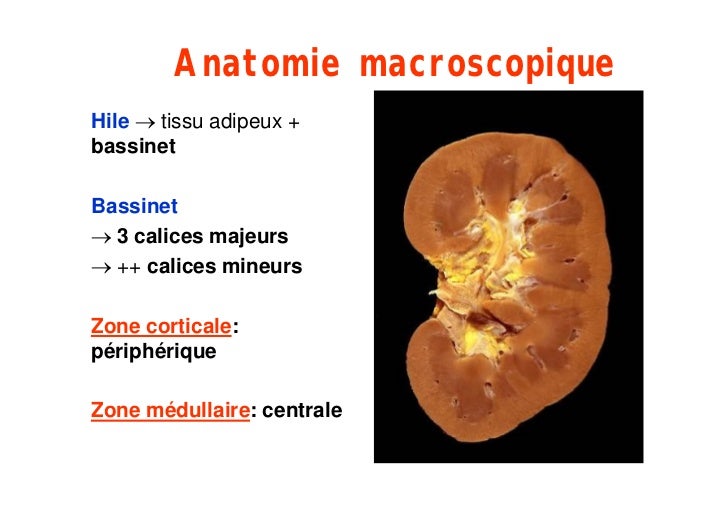 Anatomie macroscopique

Hile → tissu adipeux + bassinet

Bassinet
→ 3 calices majeurs
→ ++ calices mineurs

Zone corticale: périphérique

Zone médullaire: centrale